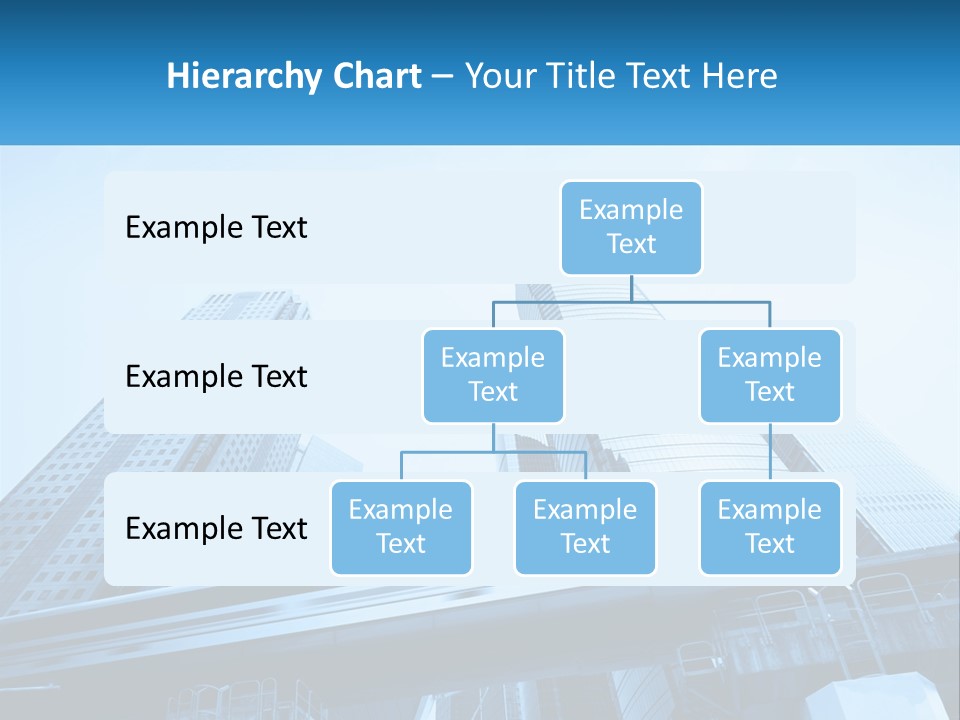 Hierarchy Chart – Your Title Text Here

Example Text

Example Text

Example Text

Example Text

Example Text

Example Text

Example Text

Example Text

Example Text